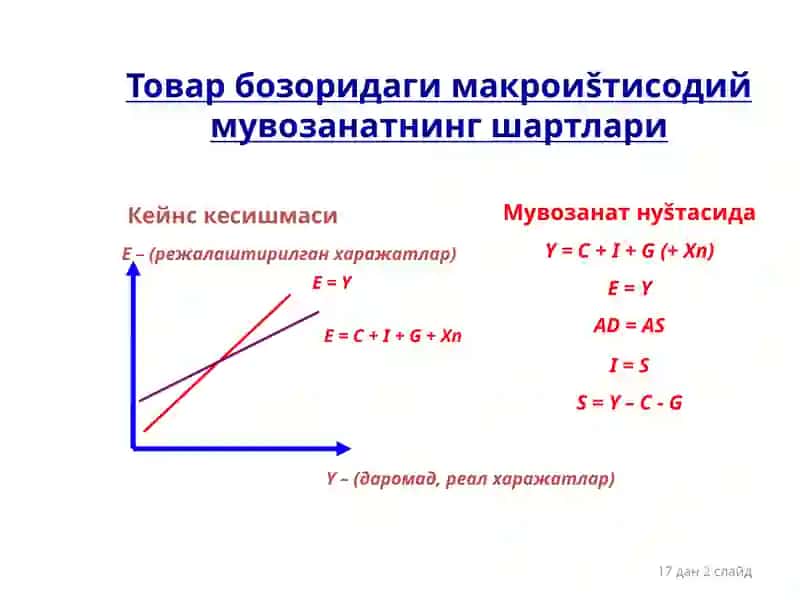 Товар бозоридаги макроиštисодий мувозанатнинг шартлари

Кейнс кесишмаси

E – (режалаштирилган харажатлар)

E = Y

E = C + I + G + Xn

Y – (даромад, реал харажатлар)

Мувозанат нуštасида

Y = C + I + G (+ Xn)

E = Y

AD = AS

I = S

S = Y – C - G

17 дан 2 слайд